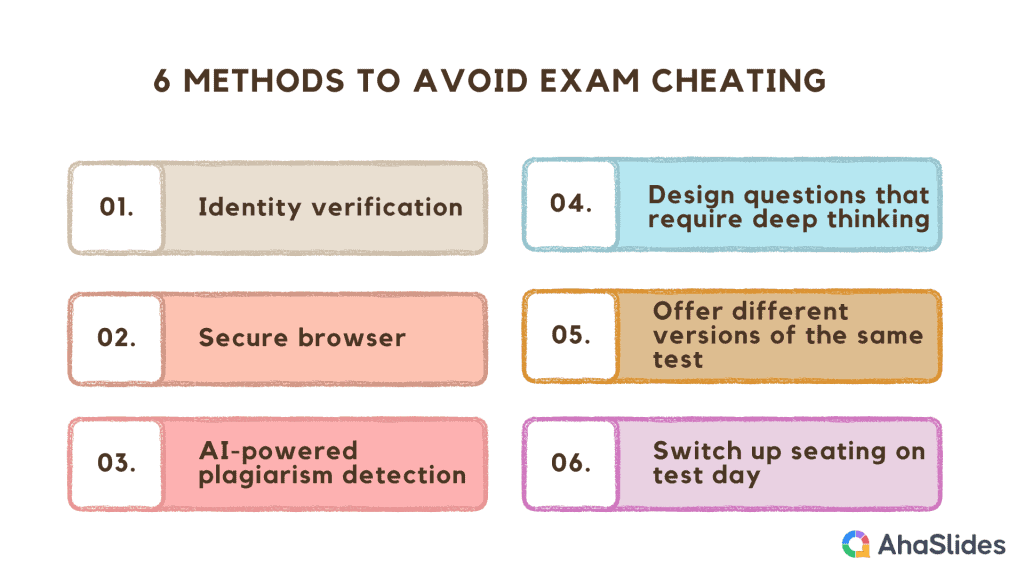 6 METHODS TO AVOID EXAM CHEATING

01. Identity verification

02. Secure browser

03. AI-powered plagiarism detection

04. Design questions that require deep thinking

05. Offer different versions of the same test

06. Switch up seating on test day

AhaSlides